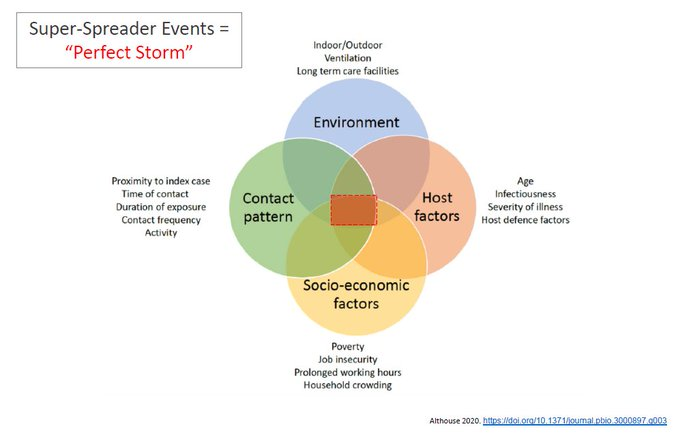 Super-Spreader Events =
"Perfect Storm"

Indoor/Outdoor
Ventilation
Long term care facilities

Environment

Proximity to index case
Time of contact
Duration of exposure
Contact frequency
Activity

Contact pattern

Host factors

Age
Infectiousness
Severity of illness
Host defence factors

Socio-economic factors

Poverty
Job insecurity
Prolonged working hours
Household crowding

Althouse 2020, https://doi.org/10.1371/journal.pbio.3000897.g003